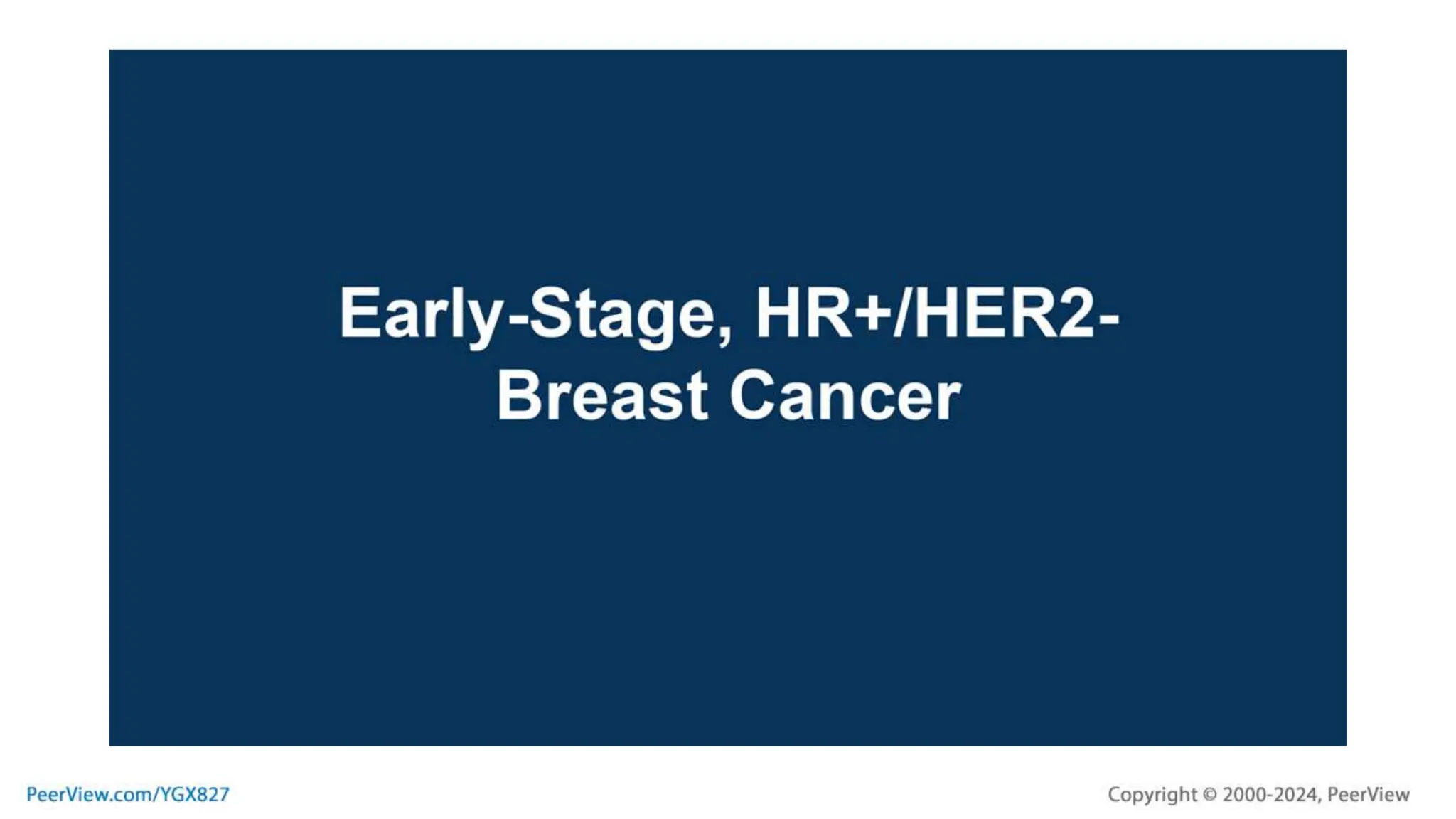 Early-Stage, HR+/HER2- Breast Cancer

PeerView.com/YGX827

Copyright © 2000-2024, PeerView